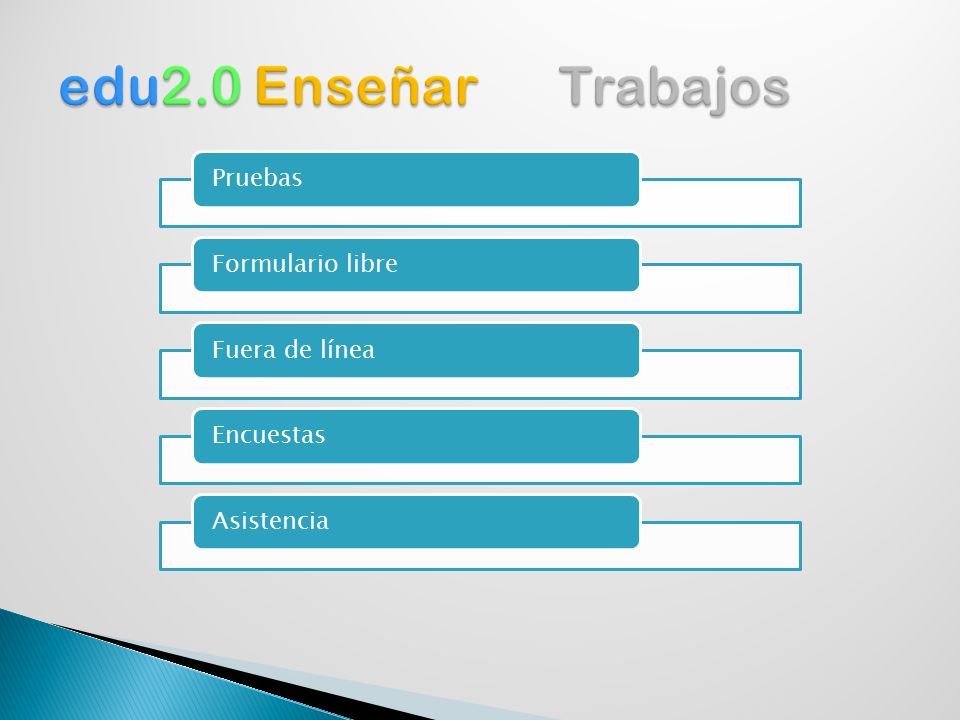 edu2.0 Enseñar Trabajos

Pruebas

Formulario libre

Fuera de línea

Encuestas

Asistencia